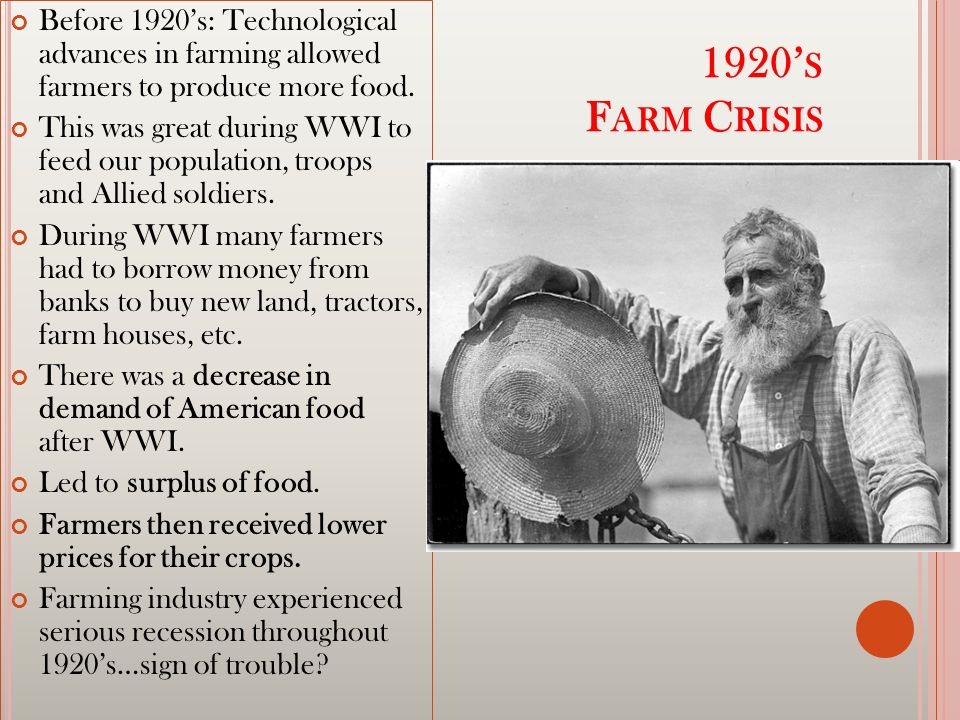 1920'S
FARM CRISIS

Before 1920's: Technological advances in farming allowed farmers to produce more food.

This was great during WWI to feed our population, troops and Allied soldiers.

During WWI many farmers had to borrow money from banks to buy new land, tractors, farm houses, etc.

There was a decrease in demand of American food after WWI.

Led to surplus of food.

Farmers then received lower prices for their crops.

Farming industry experienced serious recession throughout 1920's…sign of trouble?